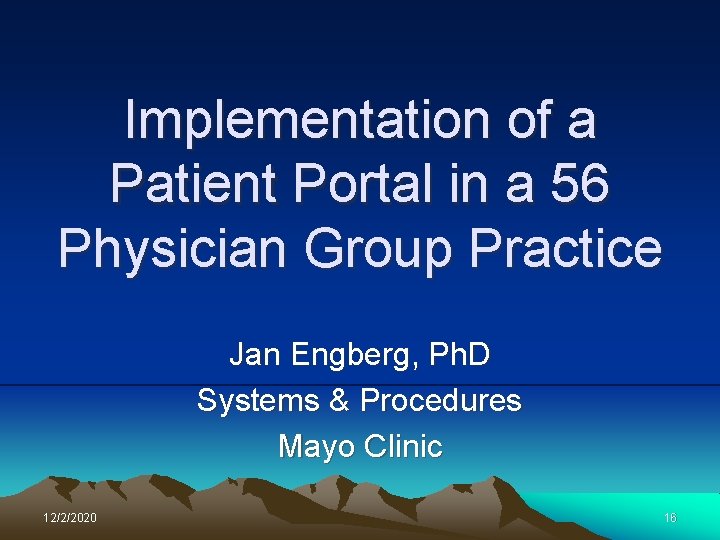 Implementation of a Patient Portal in a 56 Physician Group Practice

Jan Engberg, PhD

Systems & Procedures

Mayo Clinic

12/2/2020

16